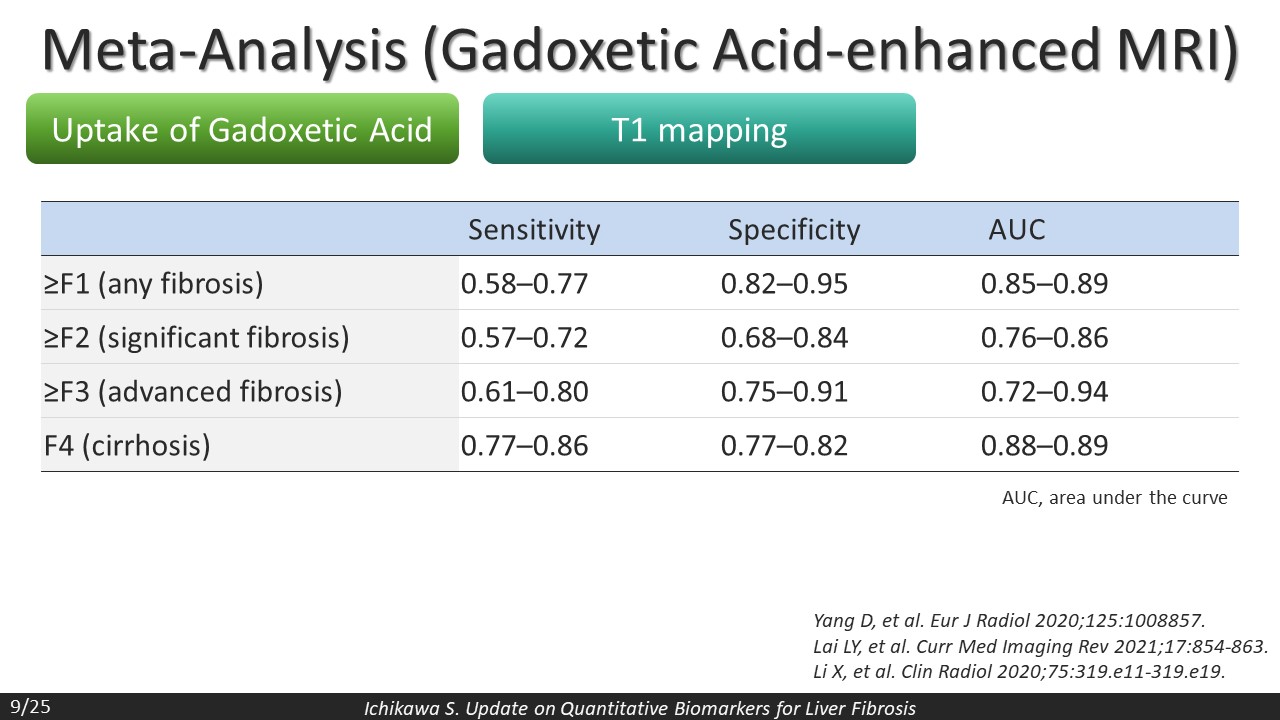 Meta-Analysis (Gadoxetic Acid-enhanced MRI)

Uptake of Gadoxetic Acid

T1 mapping

| | Sensitivity | Specificity | AUC |
|---|---|---|---|
| ≥F1 (any fibrosis) | 0.58–0.77 | 0.82–0.95 | 0.85–0.89 |
| ≥F2 (significant fibrosis) | 0.57–0.72 | 0.68–0.84 | 0.76–0.86 |
| ≥F3 (advanced fibrosis) | 0.61–0.80 | 0.75–0.91 | 0.72–0.94 |
| F4 (cirrhosis) | 0.77–0.86 | 0.77–0.82 | 0.88–0.89 |

AUC, area under the curve

Yang D, et al. Eur J Radiol 2020;125:1008857.
Lai LY, et al. Curr Med Imaging Rev 2021;17:854-863.
Li X, et al. Clin Radiol 2020;75:319.e11-319.e19.

9/25

Ichikawa S. Update on Quantitative Biomarkers for Liver Fibrosis